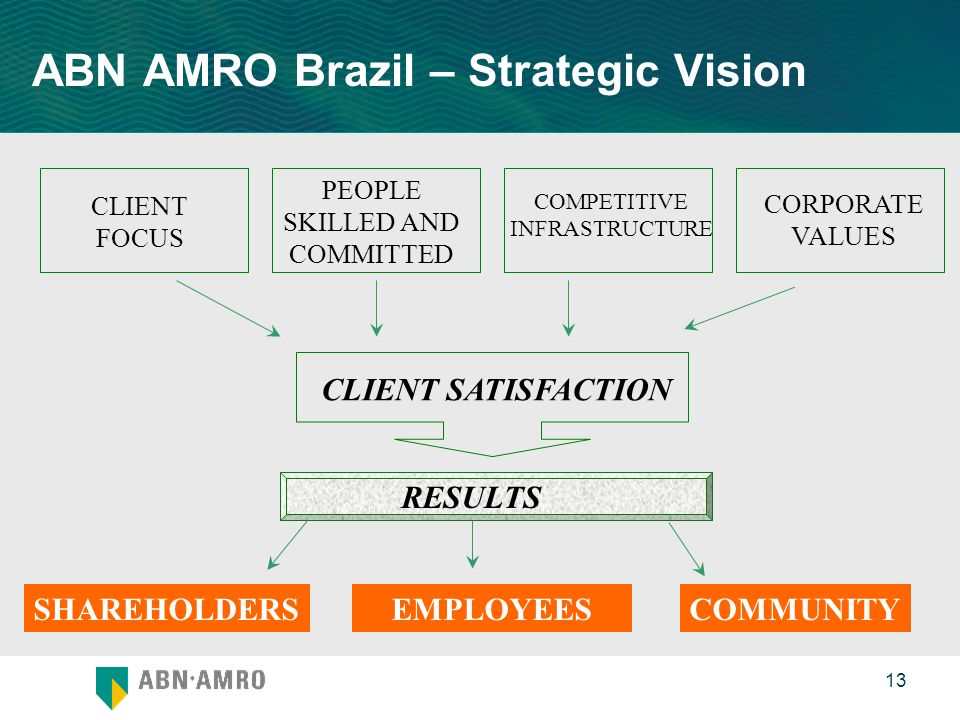 ABN AMRO Brazil – Strategic Vision

CLIENT FOCUS

PEOPLE SKILLED AND COMMITTED

COMPETITIVE INFRASTRUCTURE

CORPORATE VALUES

CLIENT SATISFACTION

RESULTS

SHAREHOLDERS

EMPLOYEES

COMMUNITY

ABN·AMRO

13